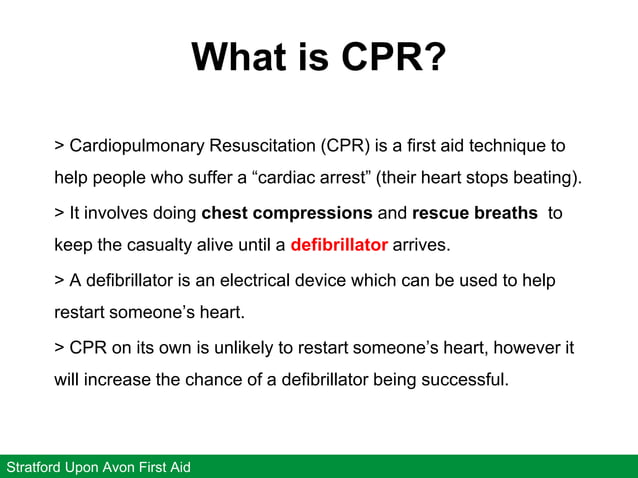 What is CPR?

> Cardiopulmonary Resuscitation (CPR) is a first aid technique to help people who suffer a “cardiac arrest” (their heart stops beating).

> It involves doing chest compressions and rescue breaths to keep the casualty alive until a defibrillator arrives.

> A defibrillator is an electrical device which can be used to help restart someone’s heart.

> CPR on its own is unlikely to restart someone’s heart, however it will increase the chance of a defibrillator being successful.

Stratford Upon Avon First Aid